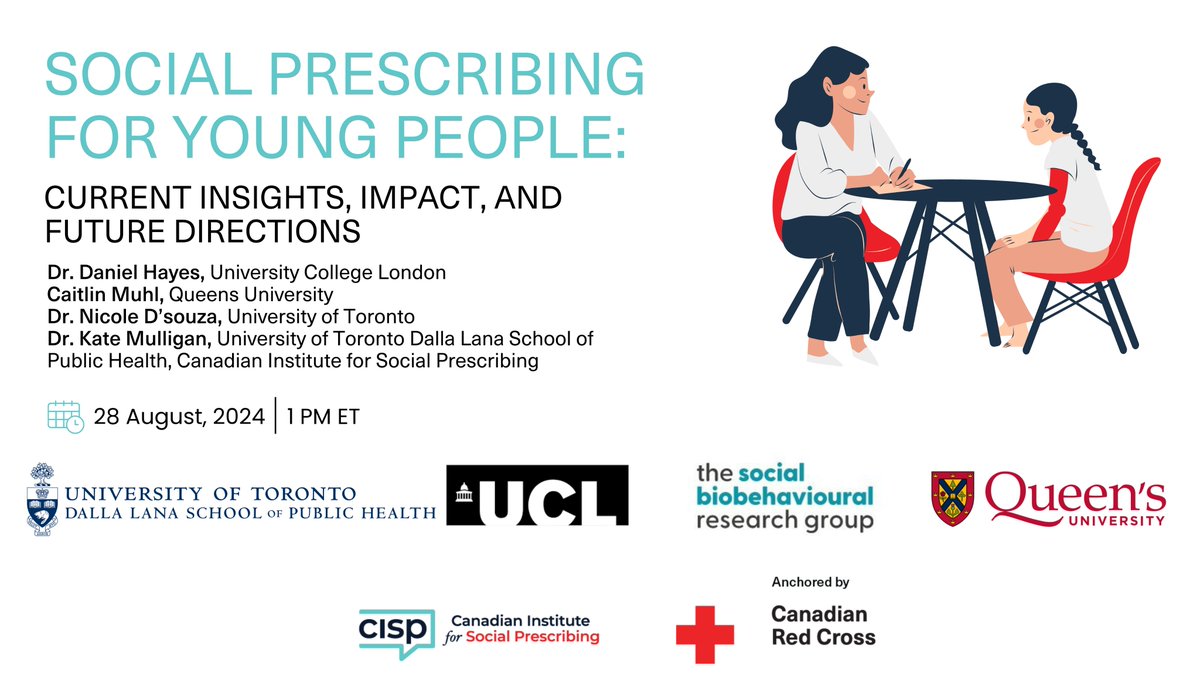 SOCIAL PRESCRIBING FOR YOUNG PEOPLE:

CURRENT INSIGHTS, IMPACT, AND FUTURE DIRECTIONS

Dr. Daniel Hayes, University College London
Caitlin Muhl, Queens University
Dr. Nicole D'souza, University of Toronto
Dr. Kate Mulligan, University of Toronto Dalla Lana School of Public Health, Canadian Institute for Social Prescribing

28 August, 2024 | 1 PM ET

UNIVERSITY OF TORONTO
DALLA LANA SCHOOL OF PUBLIC HEALTH

UCL

the social biobehavioural research group

Queen's UNIVERSITY

CISP Canadian Institute for Social Prescribing

Anchored by
Canadian Red Cross